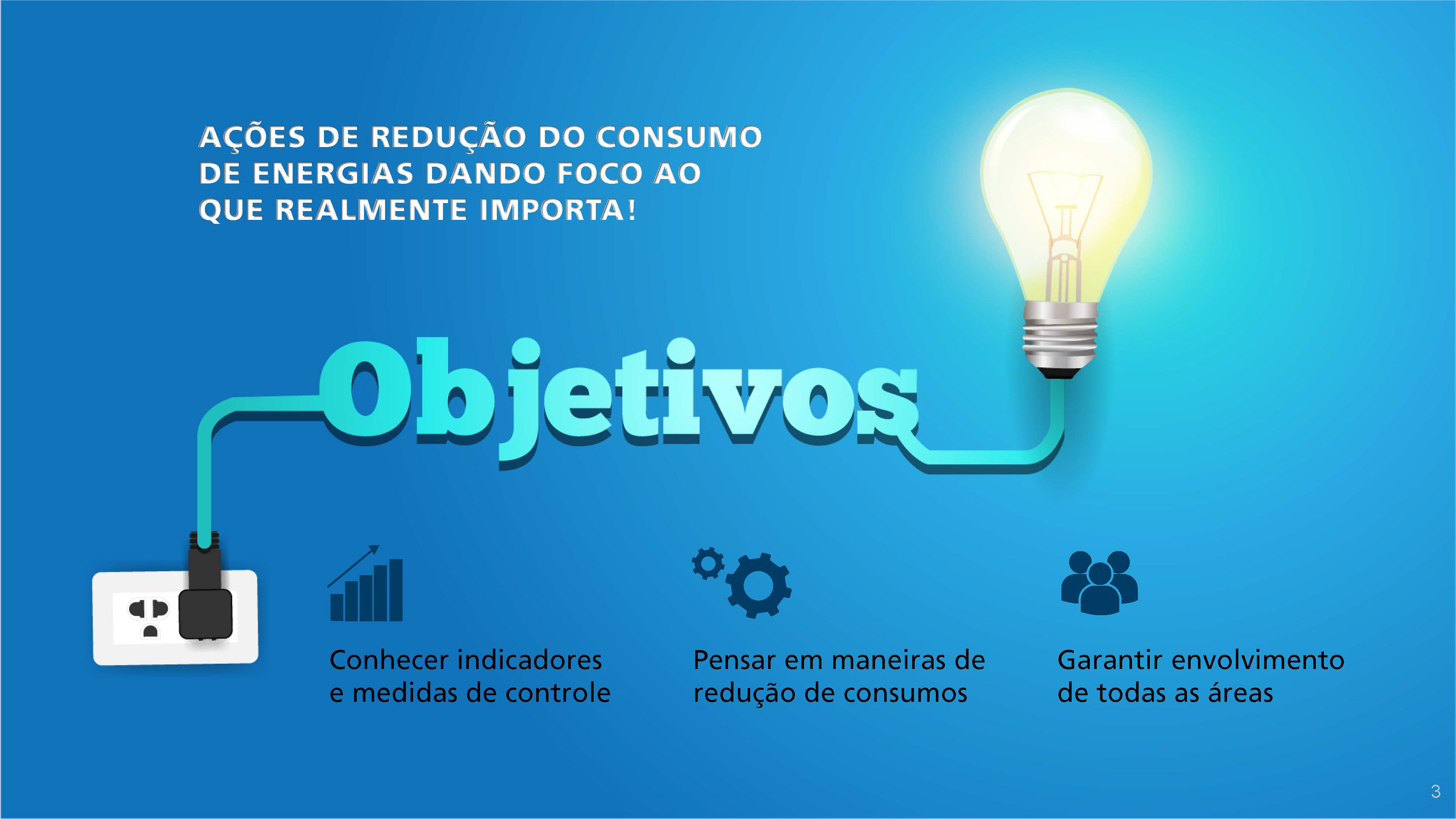 AÇÕES DE REDUÇÃO DO CONSUMO DE ENERGIAS DANDO FOCO AO QUE REALMENTE IMPORTA!

Objetivos

Conhecer indicadores e medidas de controle

Pensar em maneiras de redução de consumos

Garantir envolvimento de todas as áreas

3